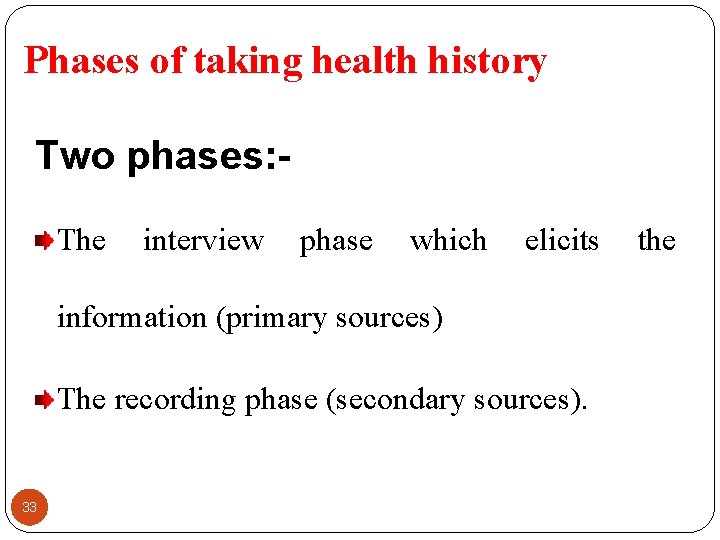 Phases of taking health history

Two phases:-

The interview phase which elicits the information (primary sources)

The recording phase (secondary sources).

33